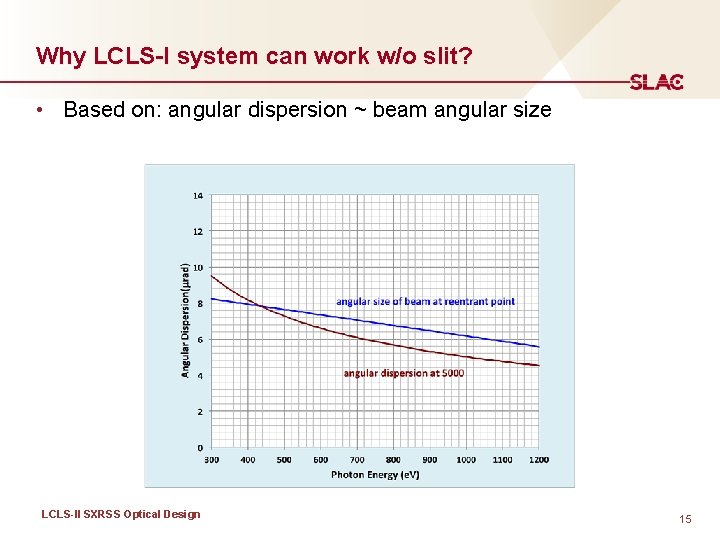 Why LCLS-I system can work w/o slit?

SLAC

• Based on: angular dispersion ~ beam angular size

14
12
10
8
6
4
2
0
Angular Dispersion(μrad)

angular size of beam at reentrant point

angular dispersion at 5000

300 400 500 600 700 800 900 1000 1100 1200
Photon Energy (eV)

LCLS-II SXRSS Optical Design

15